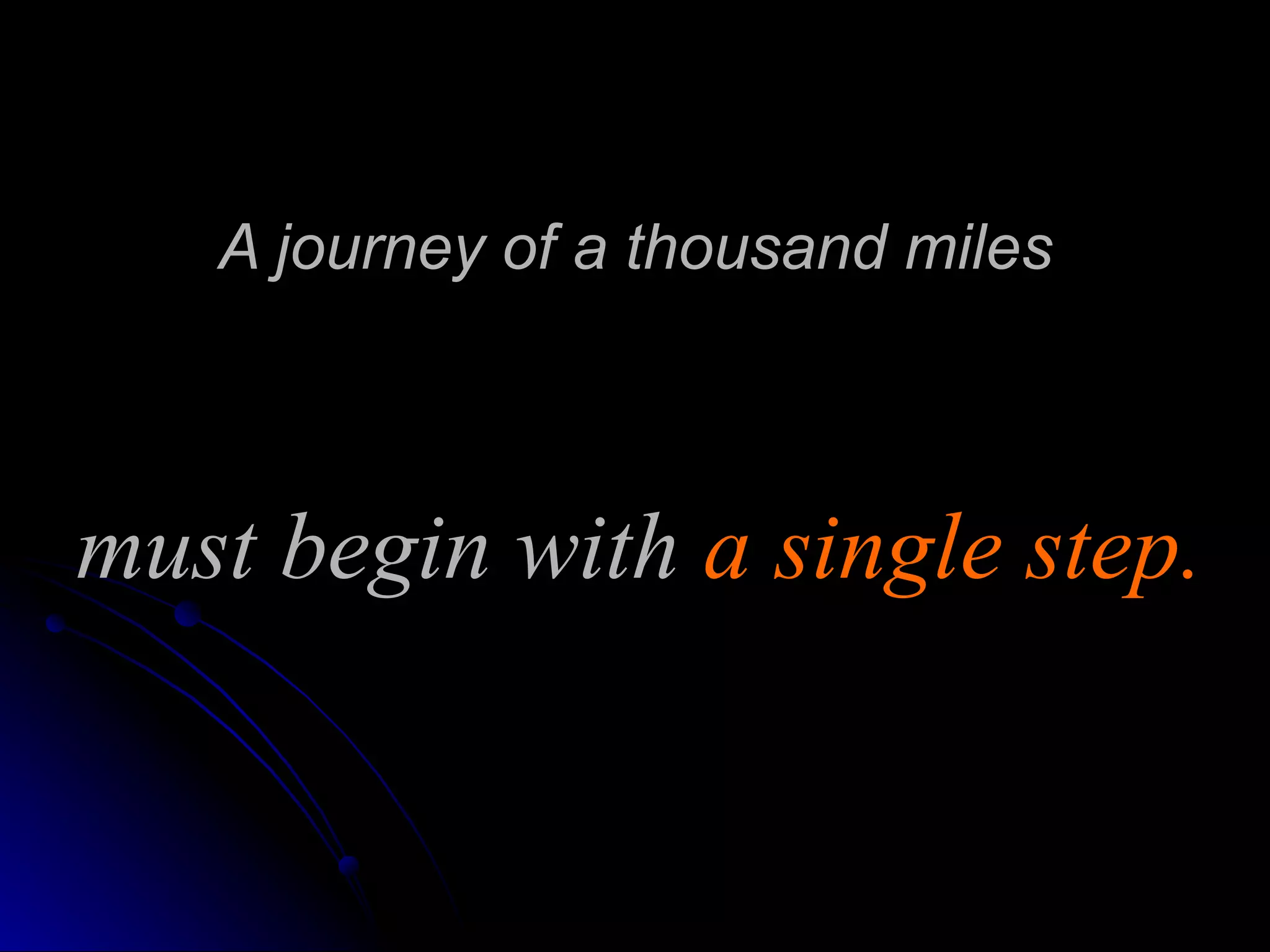 A journey of a thousand miles

must begin with a single step.